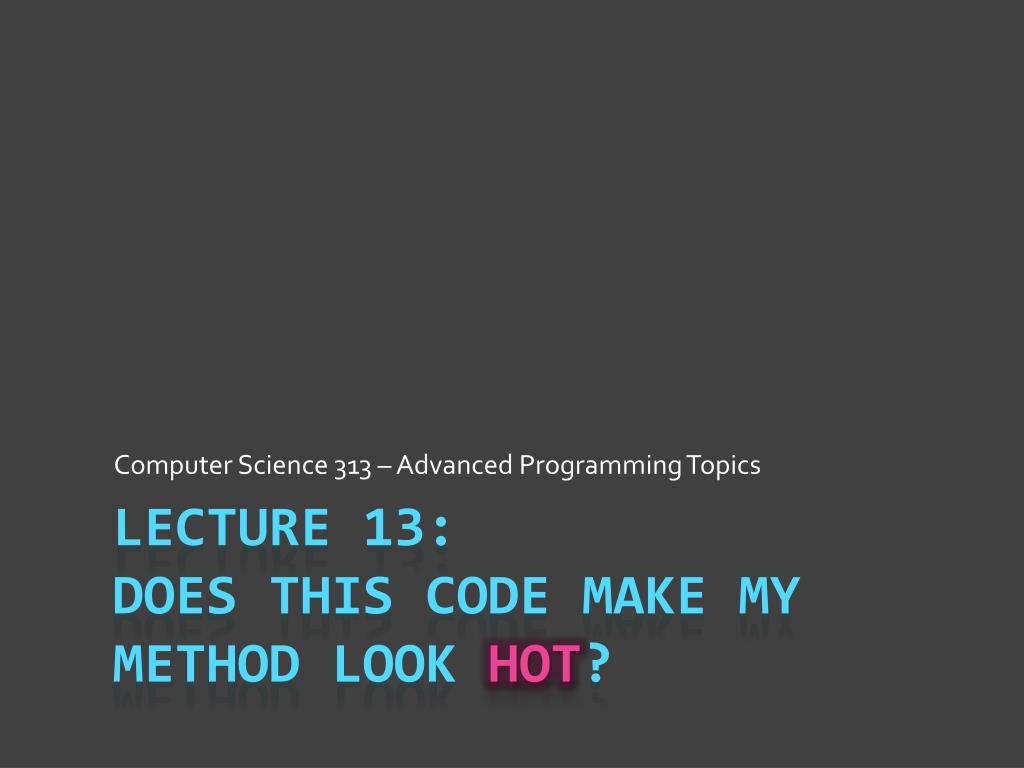 Computer Science 313 – Advanced Programming Topics

LECTURE 13:
DOES THIS CODE MAKE MY METHOD LOOK HOT?